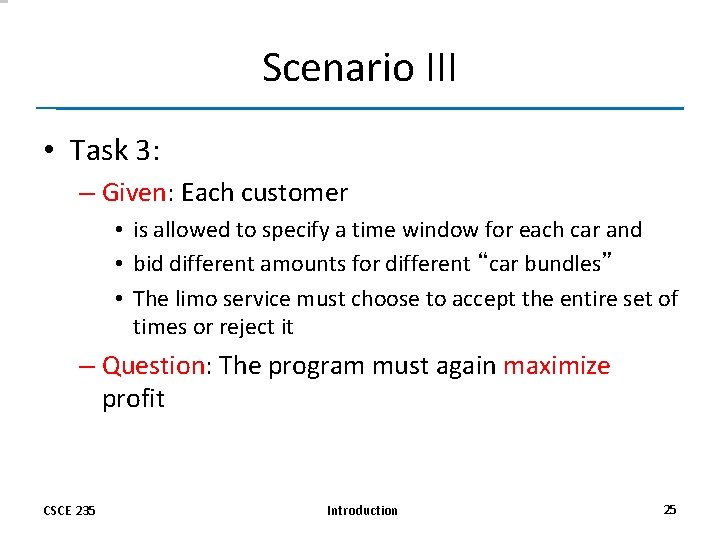 Scenario III

• Task 3:

– Given: Each customer

• is allowed to specify a time window for each car and

• bid different amounts for different “car bundles”

• The limo service must choose to accept the entire set of times or reject it

– Question: The program must again maximize profit

CSCE 235

Introduction

25